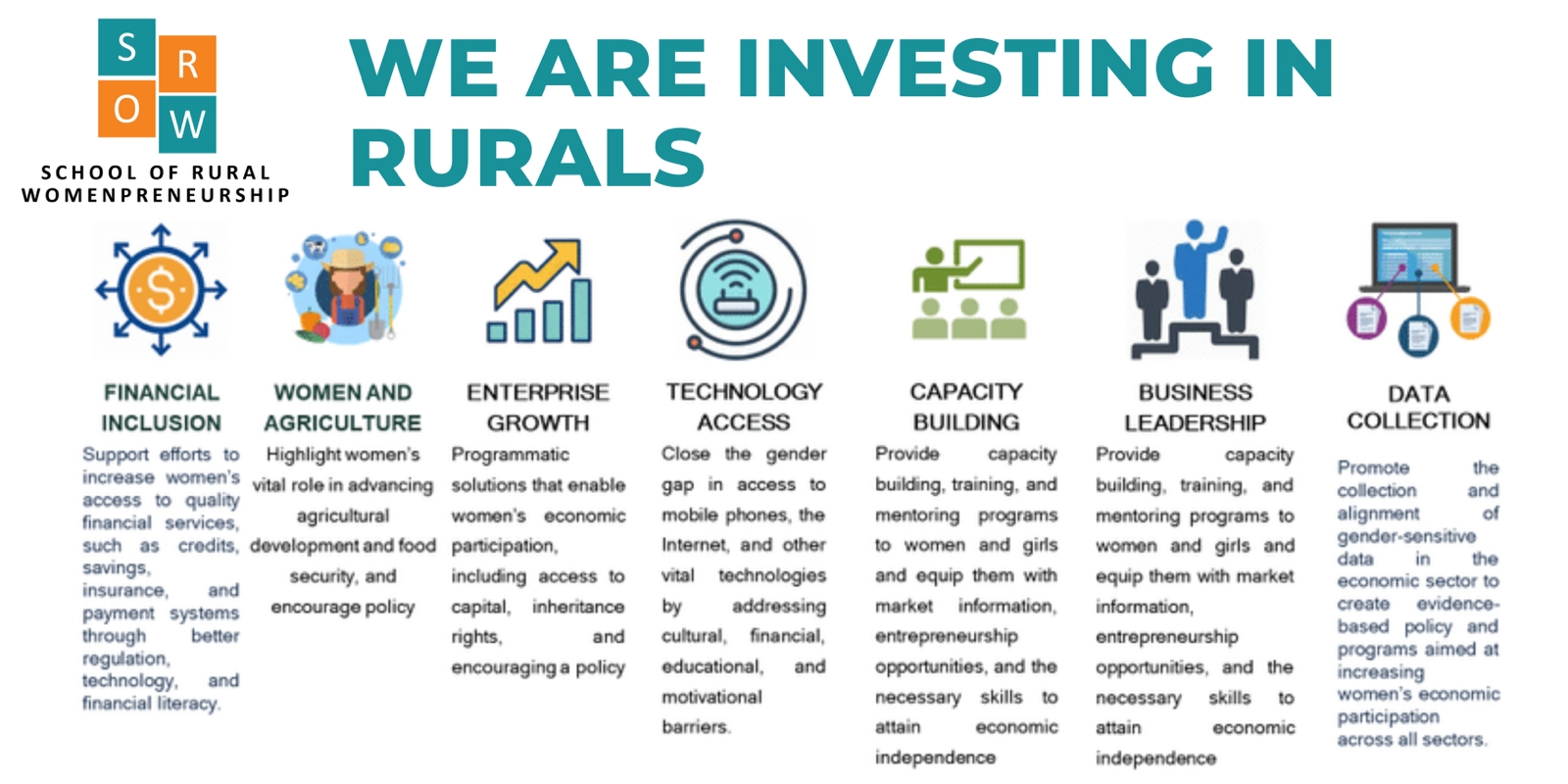 S R O W

SCHOOL OF RURAL WOMENPRENEURSHIP

WE ARE INVESTING IN RURALS

FINANCIAL INCLUSION

Support efforts to increase women's access to quality financial services, such as credits, savings, insurance, and payment systems through better regulation, technology, and financial literacy.

WOMEN AND AGRICULTURE

Highlight women's vital role in advancing agricultural development and food security, and encourage policy

ENTERPRISE GROWTH

Programmatic solutions that enable women's economic participation, including access to capital, inheritance rights, and encouraging a policy

TECHNOLOGY ACCESS

Close the gender gap in access to mobile phones, the Internet, and other vital technologies by addressing cultural, financial, educational, and motivational barriers.

CAPACITY BUILDING

Provide capacity building, training, and mentoring programs to women and girls and equip them with market information, entrepreneurship opportunities, and the necessary skills to attain economic independence

BUSINESS LEADERSHIP

Provide capacity building, training, and mentoring programs to women and girls and equip them with market information, entrepreneurship opportunities, and the necessary skills to attain economic independence

DATA COLLECTION

Promote the collection and alignment of gender-sensitive data in the economic sector to create evidence-based policy and programs aimed at increasing women's economic participation across all sectors.